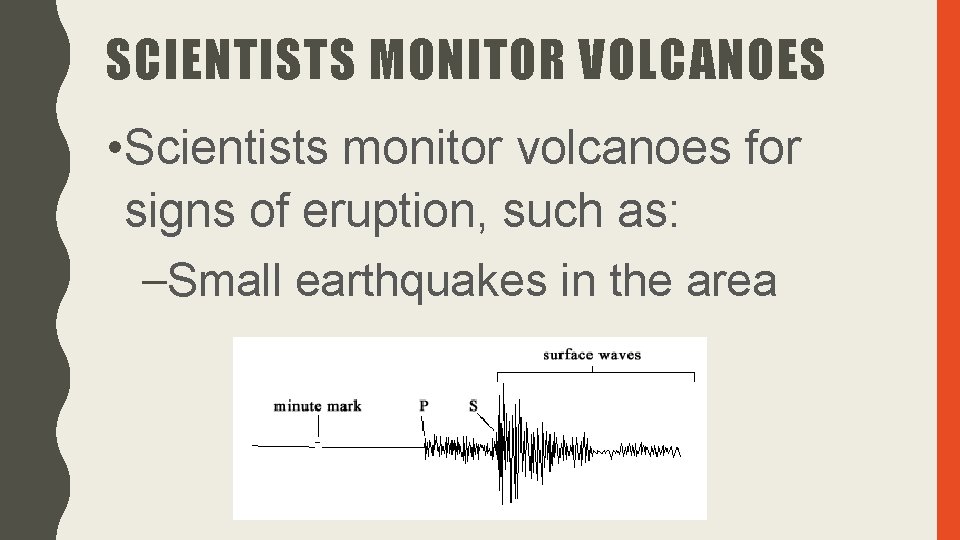 SCIENTISTS MONITOR VOLCANOES

•Scientists monitor volcanoes for signs of eruption, such as:

–Small earthquakes in the area

surface waves

minute mark

P

S